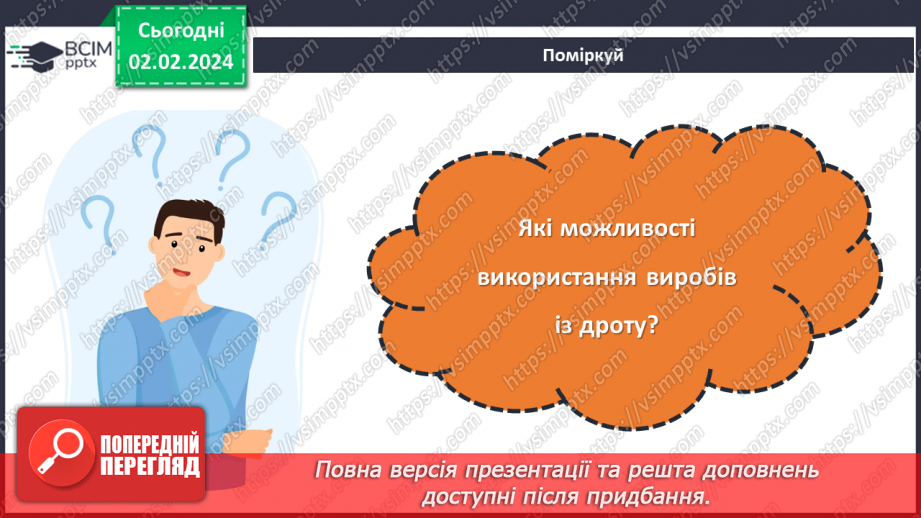 ВСІМ pptx

Сьогодні 02.02.2024

Поміркуй

Які можливості використання виробів із дроту?

ПОПЕРЕДНІЙ ПЕРЕГЛЯД

Повна версія презентації та решта доповнень доступні після придбання.

https://vsimpptx.com